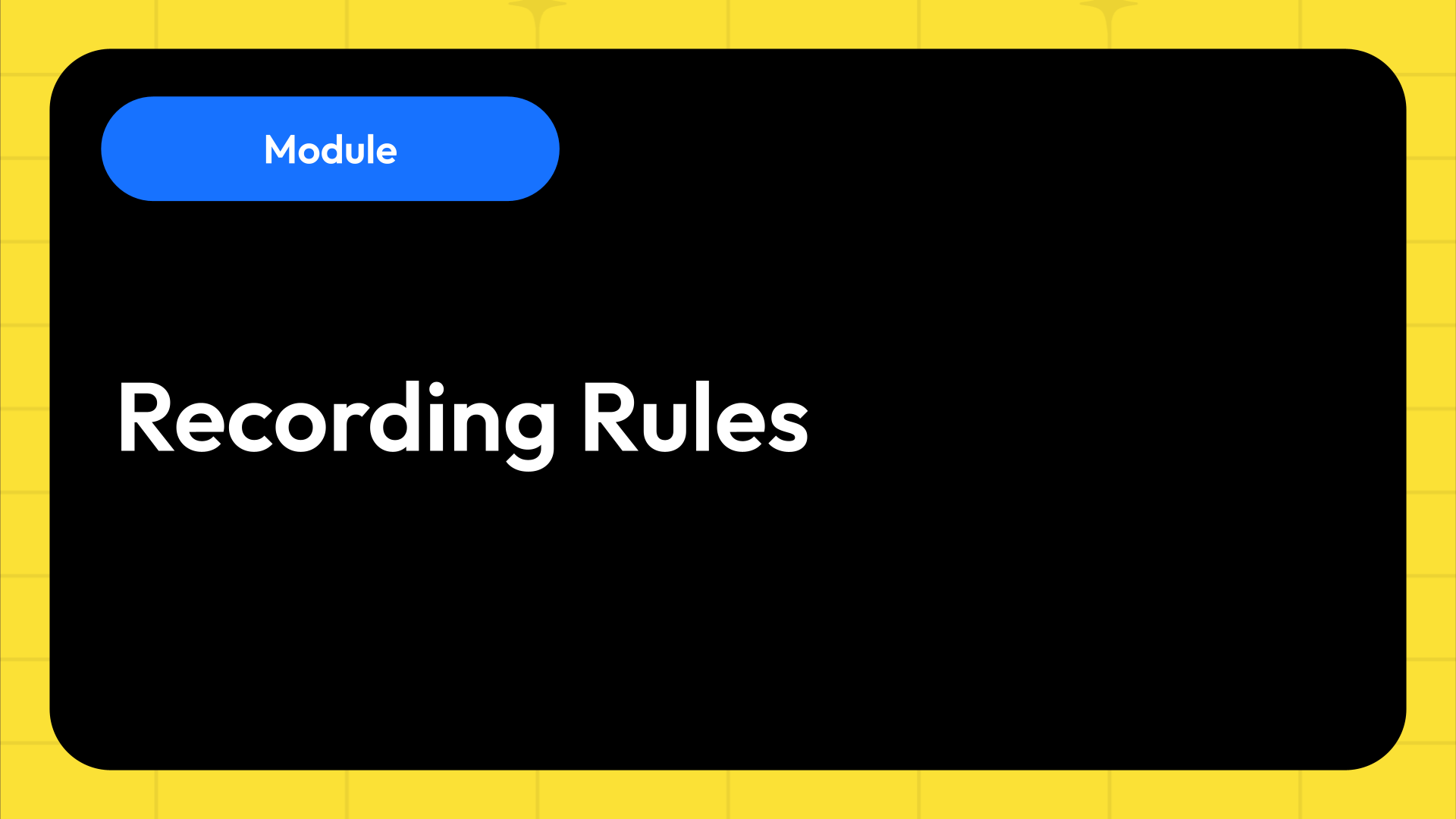 Module

Recording Rules